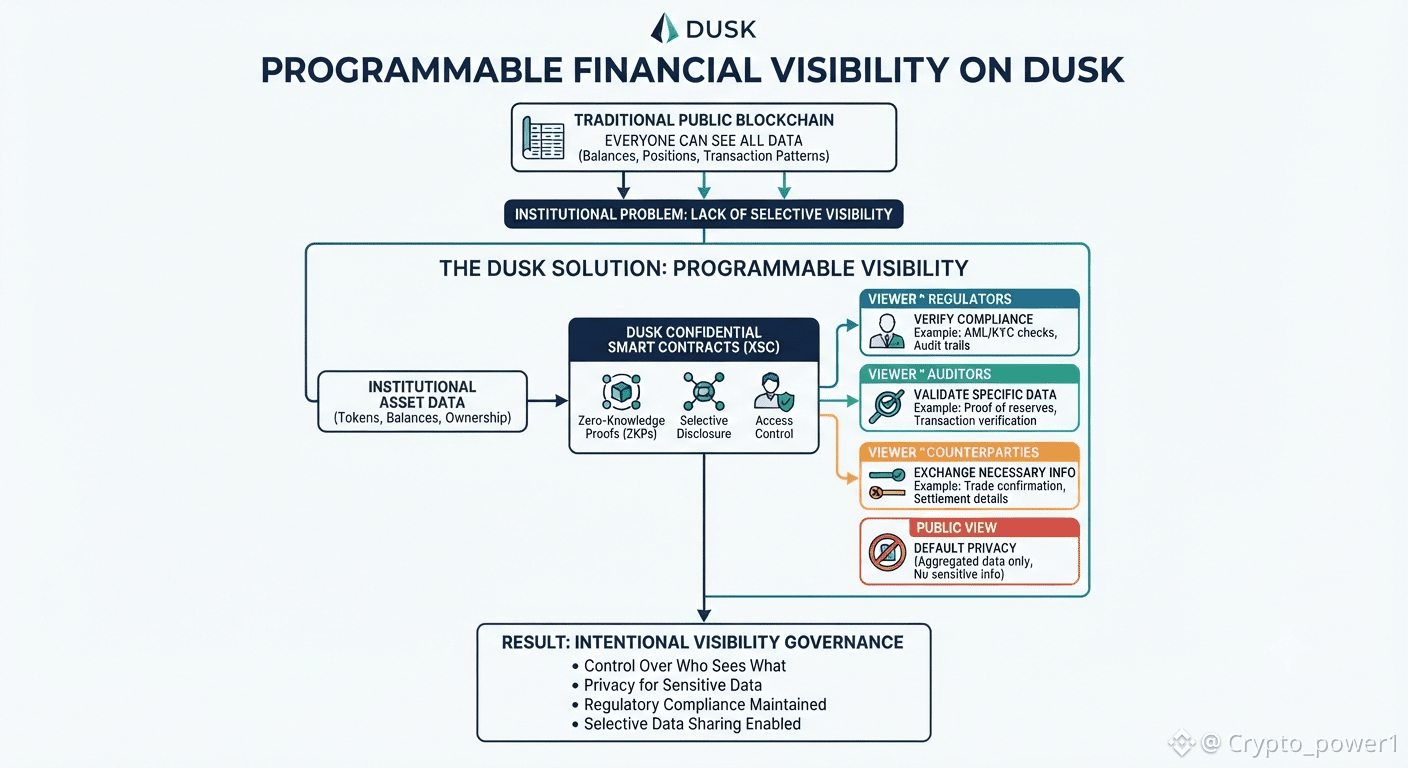 DUSK

PROGRAMMABLE FINANCIAL VISIBILITY ON DUSK

TRADITIONAL PUBLIC BLOCKCHAIN
EVERYONE CAN SEE ALL DATA
(Balances, Positions, Transaction Patterns)

INSTITUTIONAL PROBLEM: LACK OF SELECTIVE VISIBILITY

THE DUSK SOLUTION: PROGRAMMABLE VISIBILITY

INSTITUTIONAL ASSET DATA
(Tokens, Balances, Ownership)

DUSK CONFIDENTIAL SMART CONTRACTS (XSC)

Zero-Knowledge Proofs (ZKPs)

Selective Disclosure

Access Control

VIEWER ^ REGULATORS
VERIFY COMPLIANCE
Example: AML/KYC checks, Audit trails

VIEWER " AUDITORS
VALIDATE SPECIFIC DATA
Example: Proof of reserves, Transaction verification

VIEWER " COUNTERPARTIES
EXCHANGE NECESSARY INFO
Example: Trade confirmation, Settlement details

PUBLIC VIEW
DEFAULT PRIVACY
(Aggregated data only, Nu sensitive info)

RESULT: INTENTIONAL VISIBILITY GOVERNANCE
• Control Over Who Sees What
• Privacy for Sensitive Data
• Regulatory Compliance Maintained
• Selective Data Sharing Enabled

@ Crypto_power1